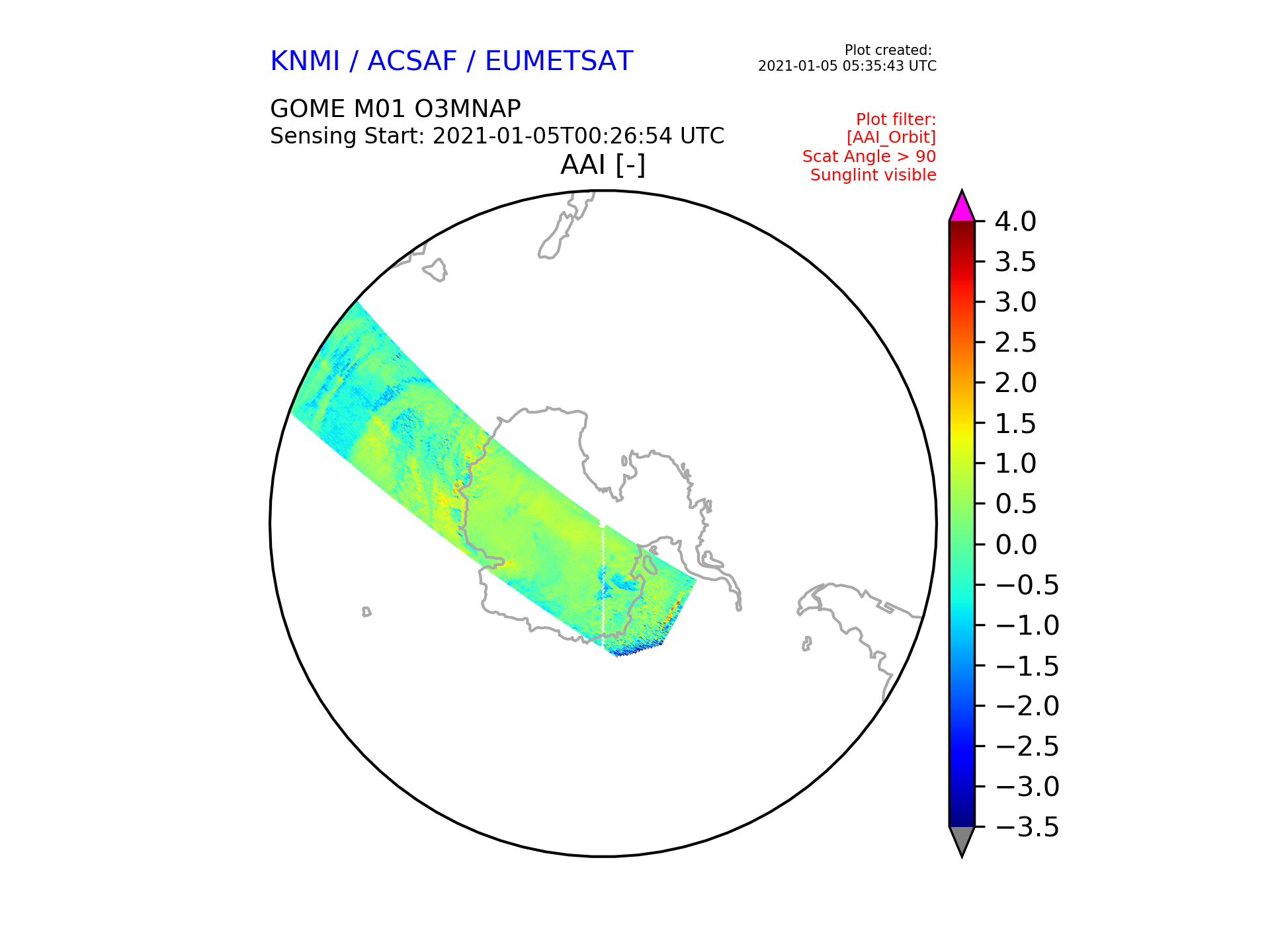 KNMI / ACSAF / EUMETSAT

Plot created:
2021-01-05 05:35:43 UTC

GOME M01 O3MNAP
Sensing Start: 2021-01-05T00:26:54 UTC

Plot filter:
[AAI_Orbit]
Scat Angle > 90
Sunglint visible

AAI [-]

4.0
3.5
3.0
2.5
2.0
1.5
1.0
0.5
0.0
−0.5
−1.0
−1.5
−2.0
−2.5
−3.0
−3.5